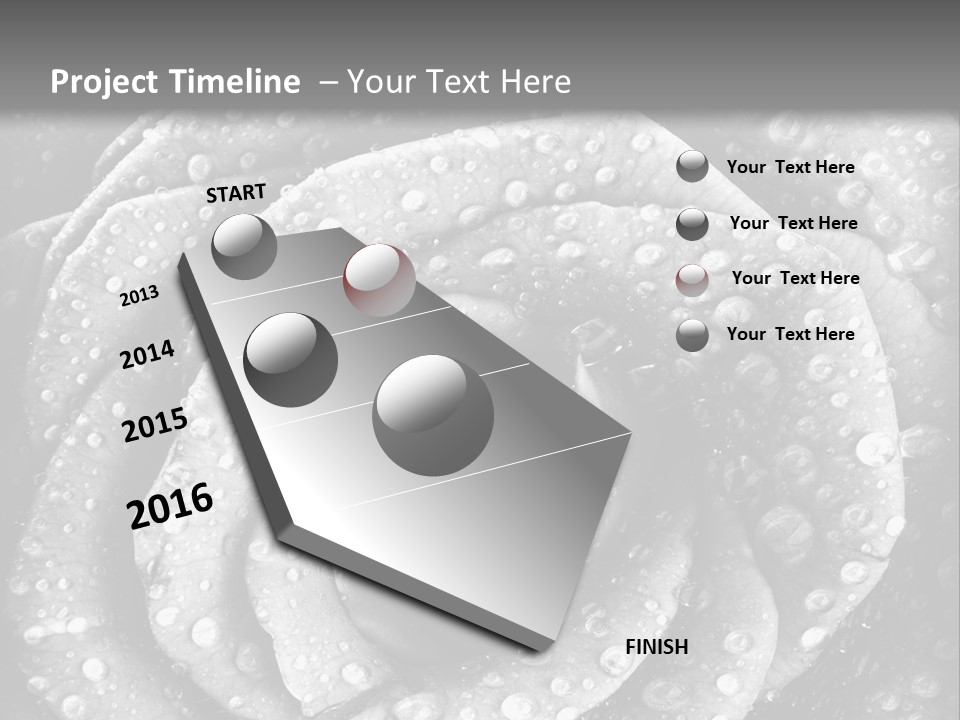 Project Timeline – Your Text Here

START

2013

2014

2015

2016

FINISH

Your Text Here

Your Text Here

Your Text Here

Your Text Here